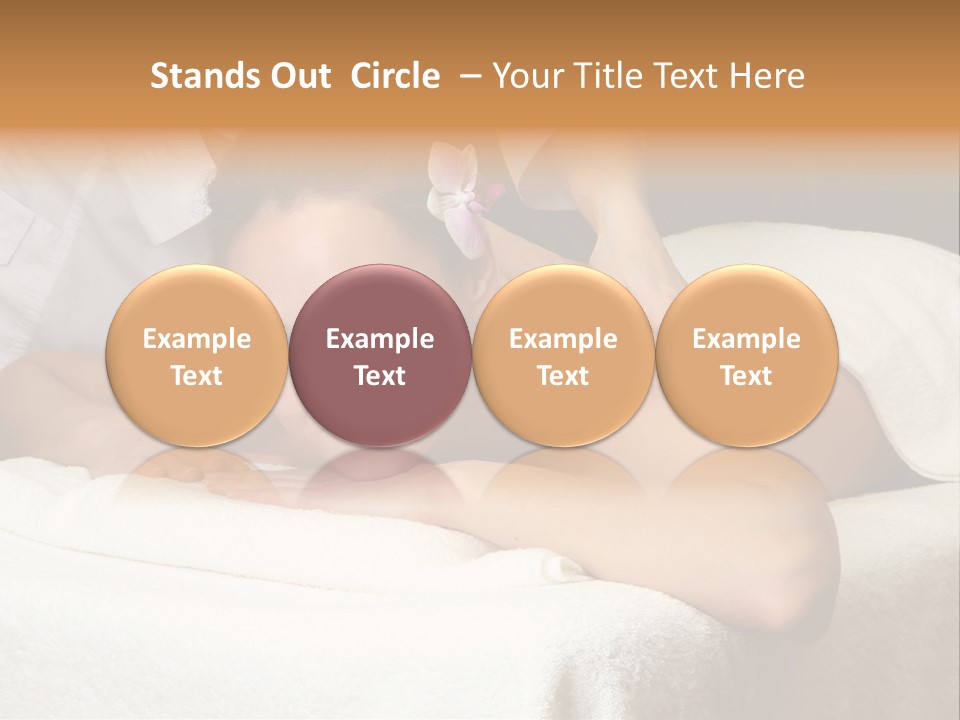 Stands Out Circle – Your Title Text Here

Example Text

Example Text

Example Text

Example Text